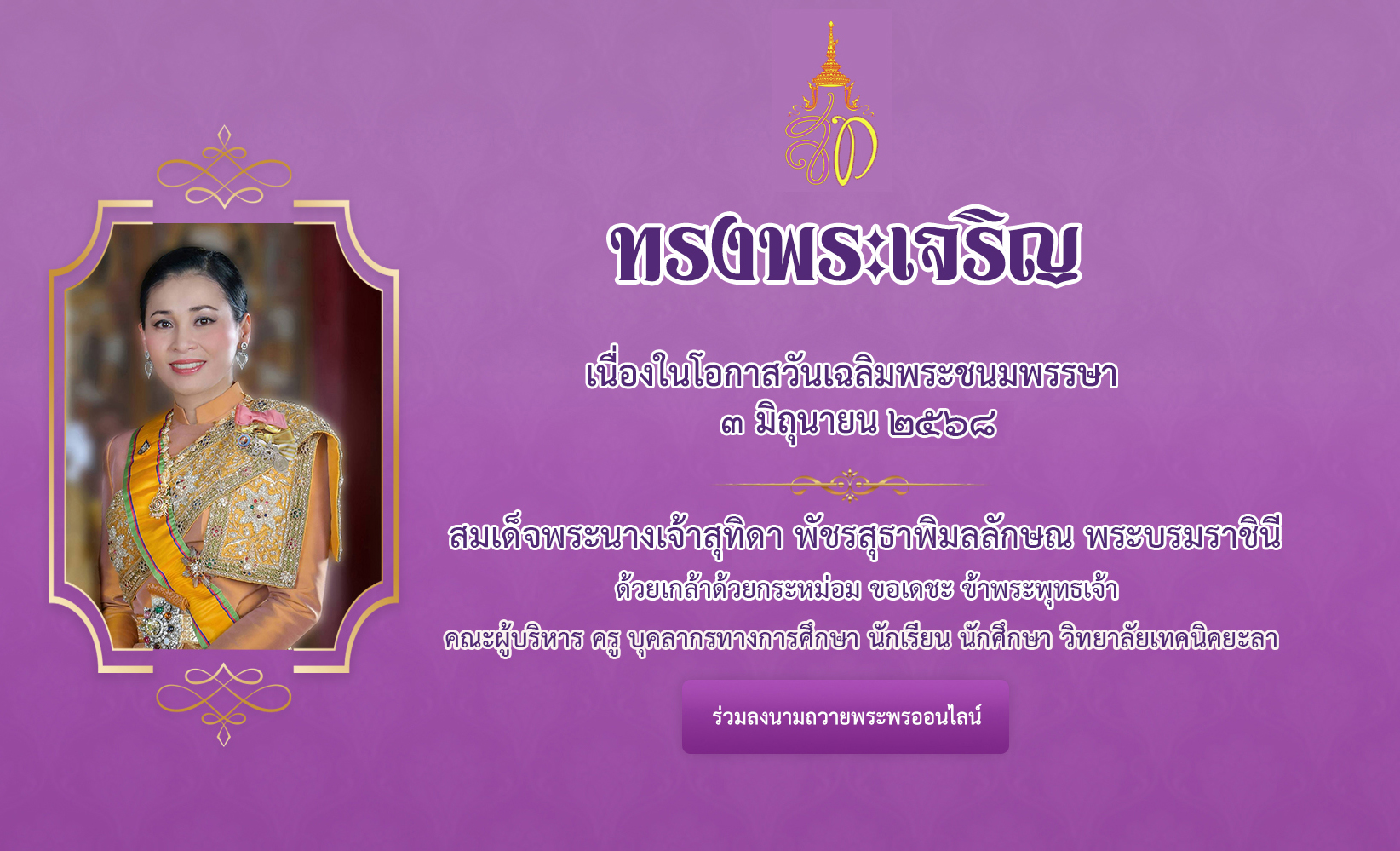 ทรงพระเจริญ

เนื่องในโอกาสวันเฉลิมพระชนมพรรษา ๓ มิถุนายน ๒๕๖๘

สมเด็จพระนางเจ้าสุทิดา พัชรสุธาพิมลลักษณ พระบรมราชินี

ด้วยเกล้าด้วยกระหม่อม ขอเดชะ ข้าพระพุทธเจ้า

คณะผู้บริหาร ครู บุคลากรทางการศึกษา นักเรียน นักศึกษา วิทยาลัยเทคนิคยะลา

ร่วมลงนามถวายพระพรออนไลน์